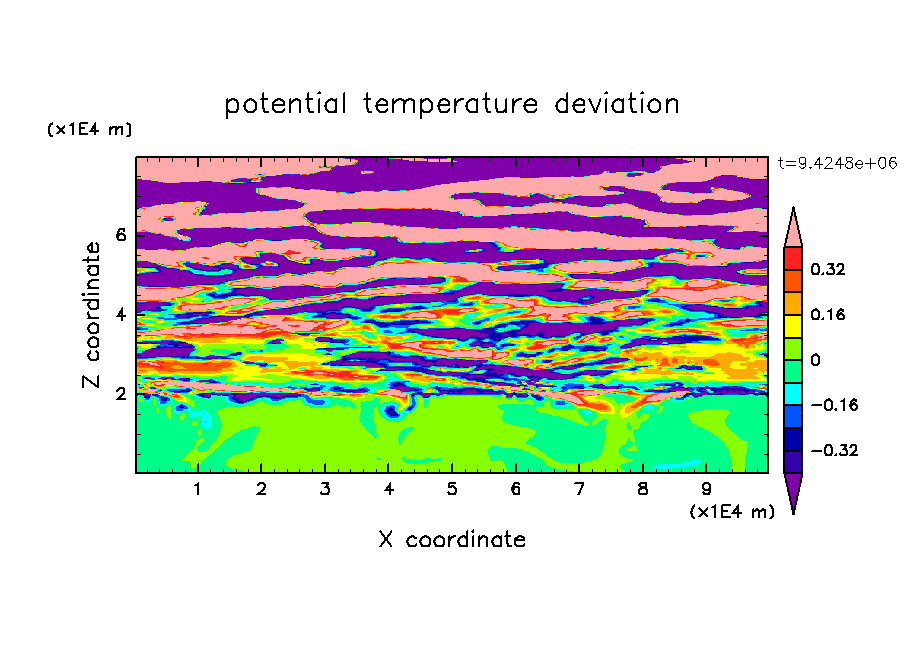 potential temperature deviation

(x1E4 m)

t=9.4248e+06

Z coordinate

6
4
2

0.32
0.16
0
−0.16
−0.32

1 2 3 4 5 6 7 8 9

(x1E4 m)

X coordinate